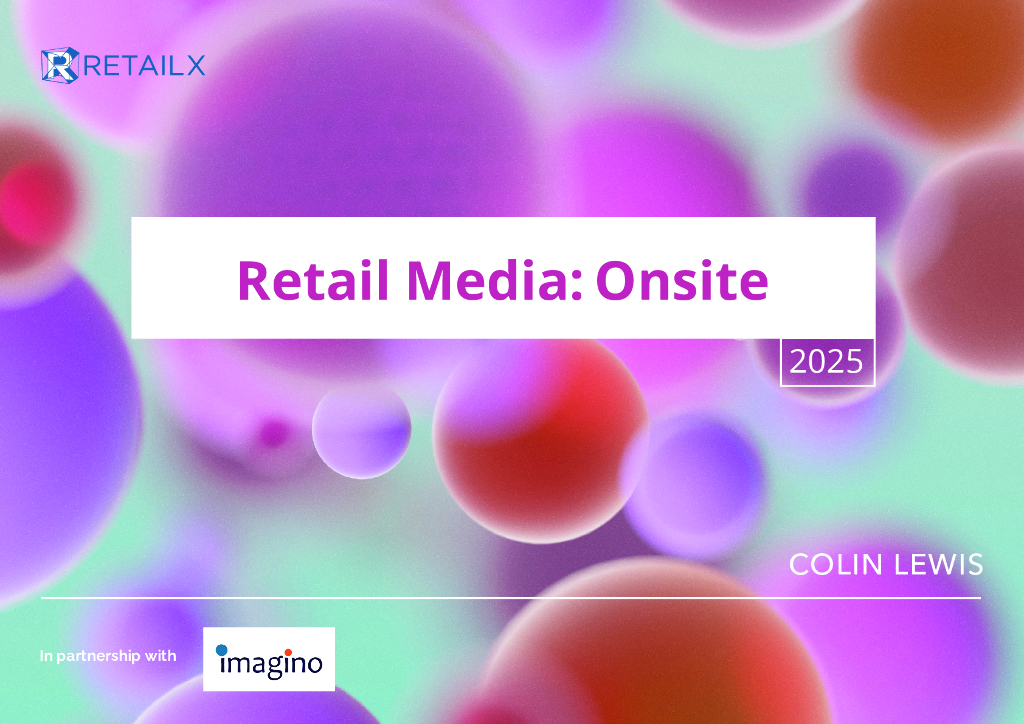 RETAILX

Retail Media: Onsite

2025

COLIN LEWIS

In partnership with

imagino